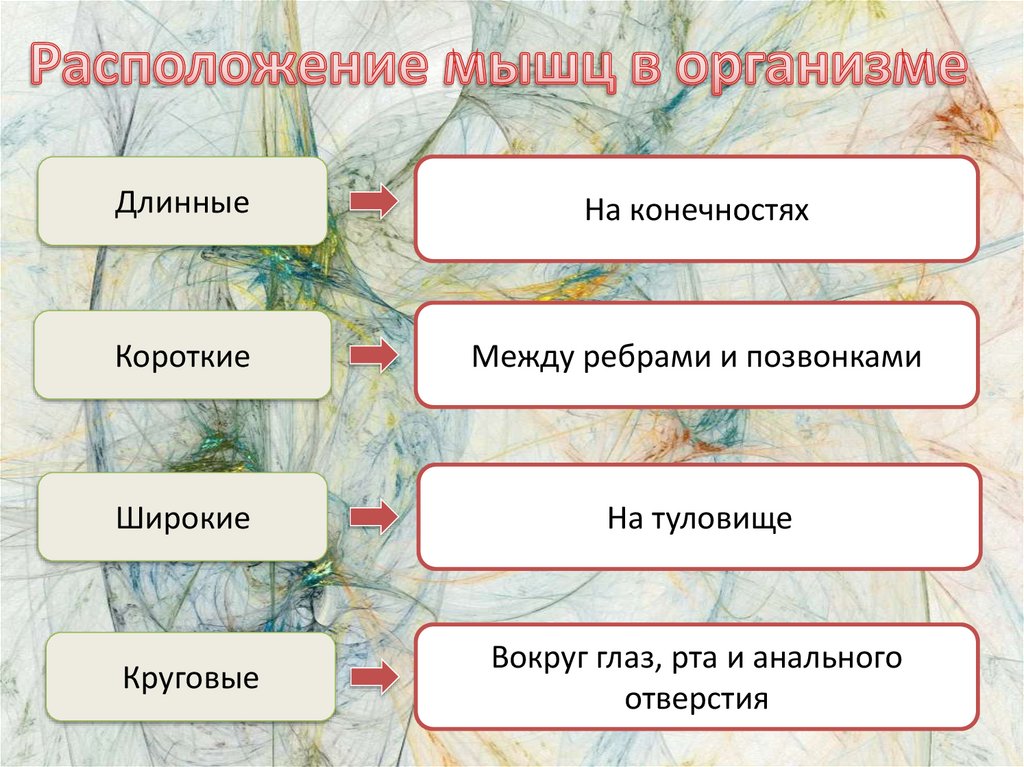 Расположение мышц в организме

Длинные

На конечностях

Короткие

Между ребрами и позвонками

Широкие

На туловище

Круговые

Вокруг глаз, рта и анального отверстия